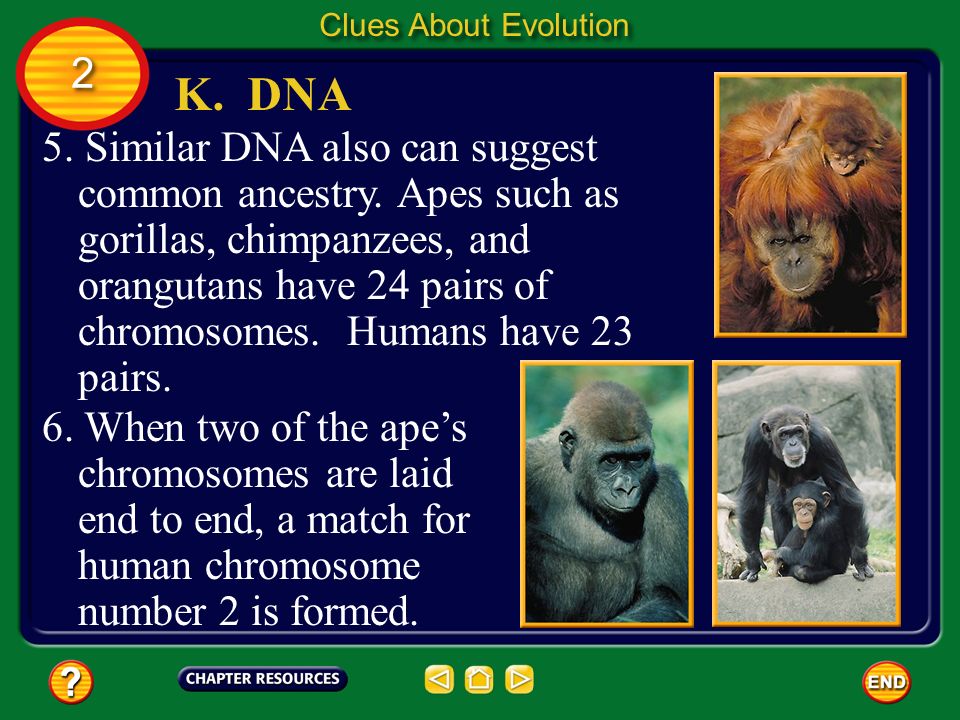 Clues About Evolution

2

K. DNA

5. Similar DNA also can suggest common ancestry. Apes such as gorillas, chimpanzees, and orangutans have 24 pairs of chromosomes. Humans have 23 pairs.

6. When two of the ape's chromosomes are laid end to end, a match for human chromosome number 2 is formed.

?

CHAPTER RESOURCES

END